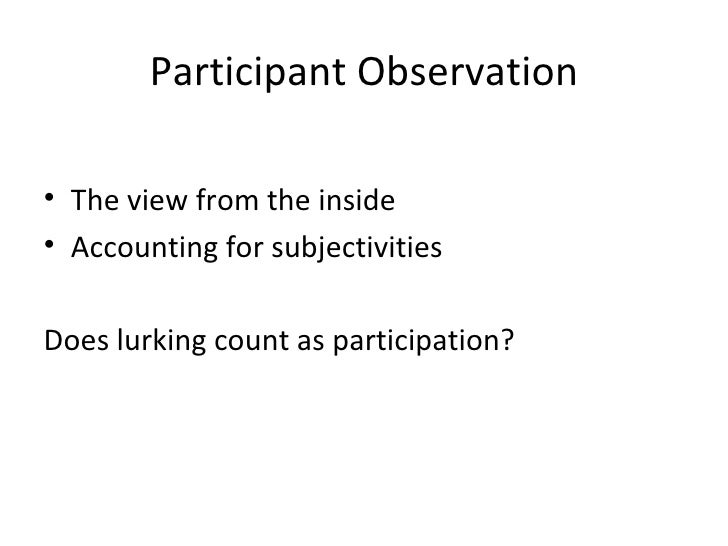 Participant Observation

• The view from the inside
• Accounting for subjectivities

Does lurking count as participation?